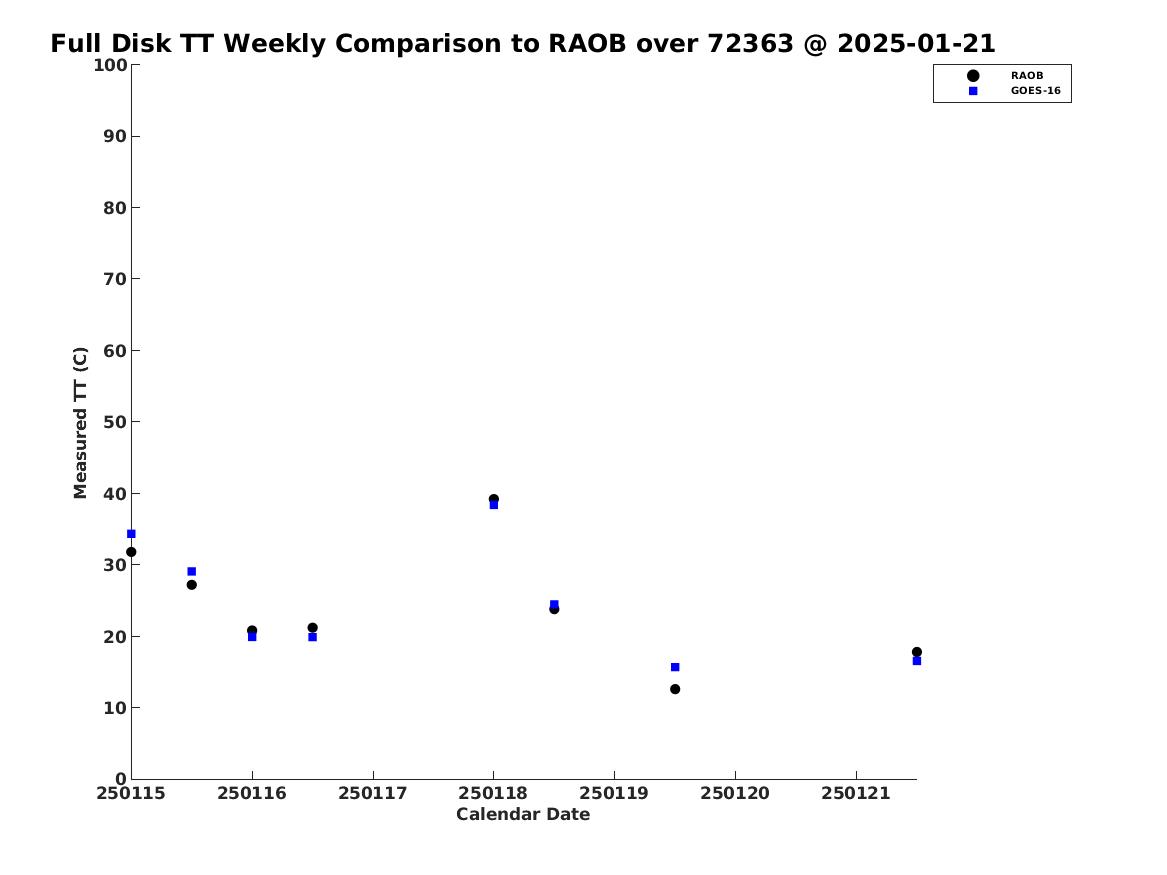 Full Disk TT Weekly Comparison to RAOB over 72363 @ 2025-01-21

RAOB
GOES-16

Measured TT (C)

100
90
80
70
60
50
40
30
20
10
0

250115
250116
250117
250118
250119
250120
250121

Calendar Date